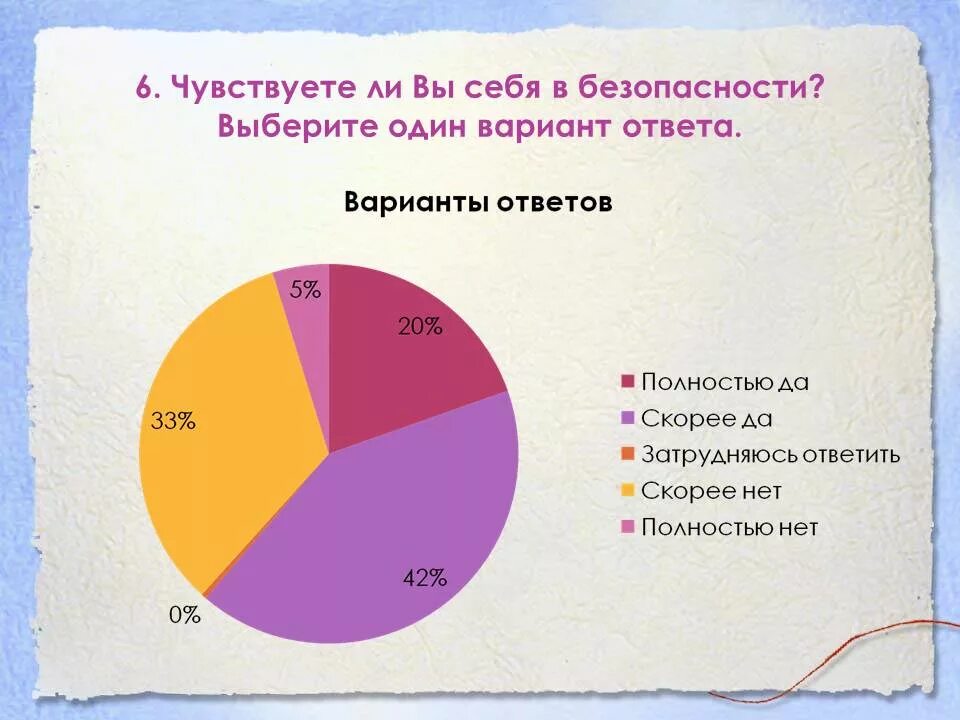 6. Чувствуете ли Вы себя в безопасности? Выберите один вариант ответа.

Варианты ответов

5%

20%

33%

42%

0%

Полностью да
Скорее да
Затрудняюсь ответить
Скорее нет
Полностью нет